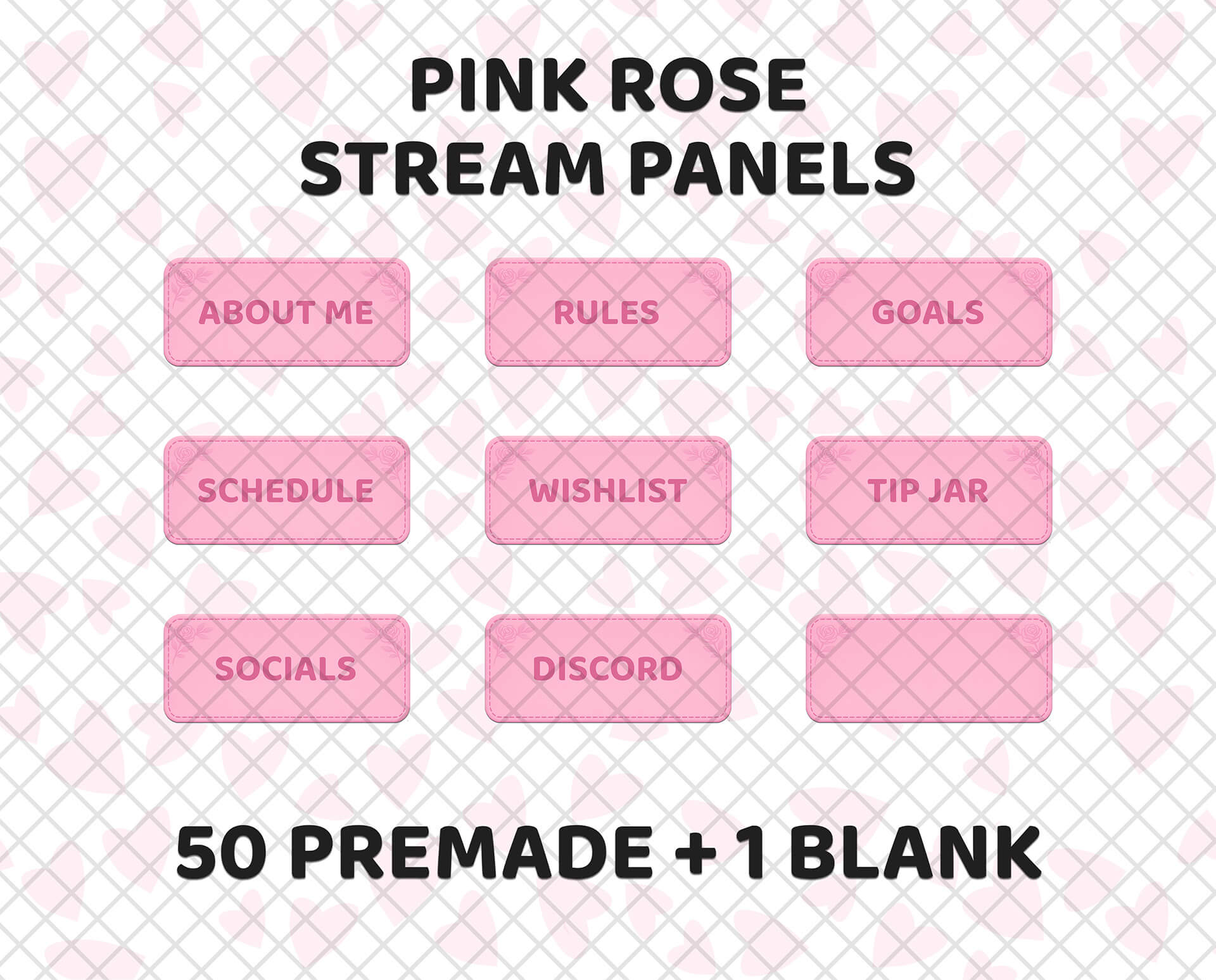 PINK ROSE
STREAM PANELS

ABOUT ME

RULES

GOALS

SCHEDULE

WISHLIST

TIP JAR

SOCIALS

DISCORD

50 PREMADE + 1 BLANK